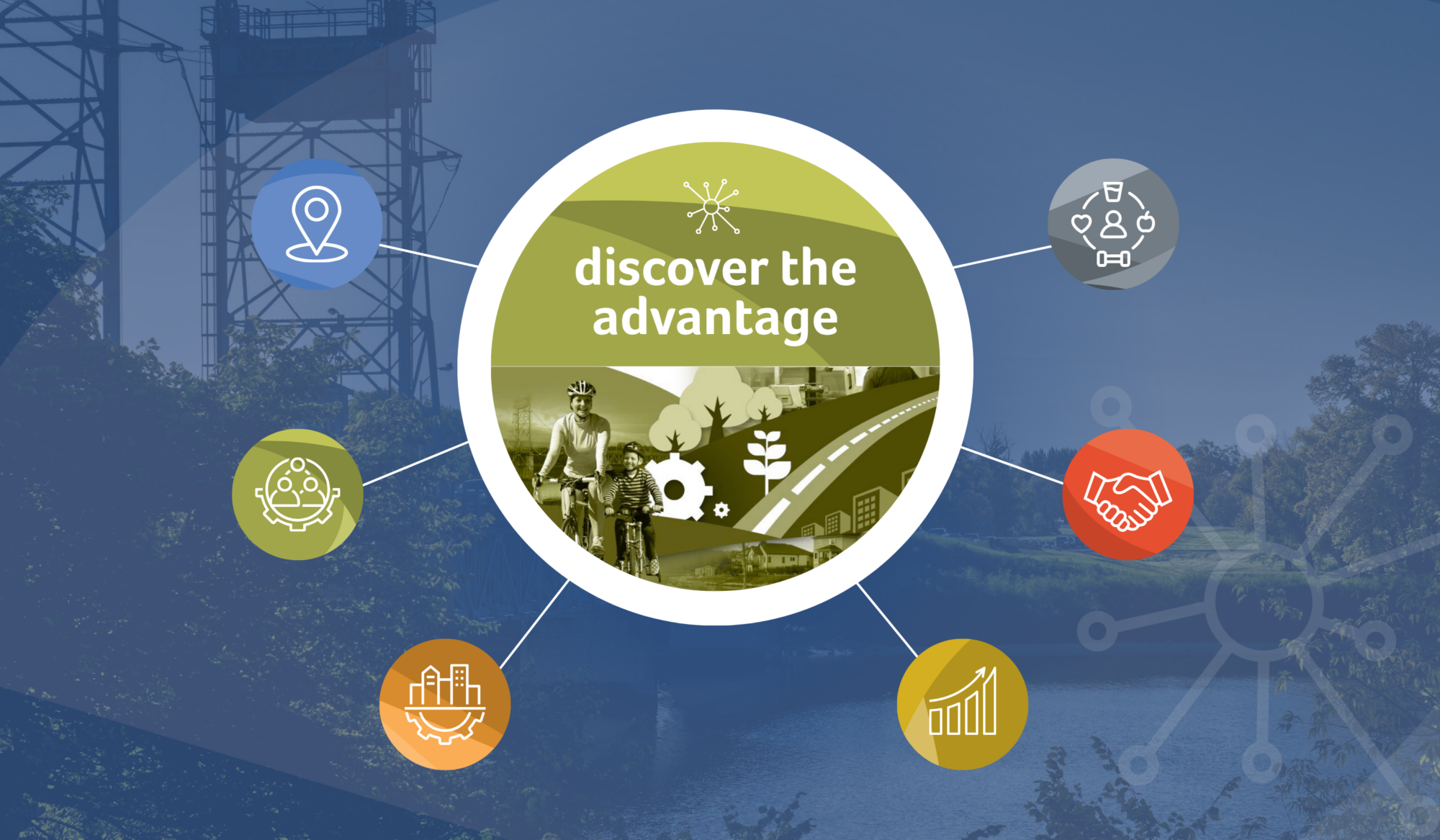 discover the advantage